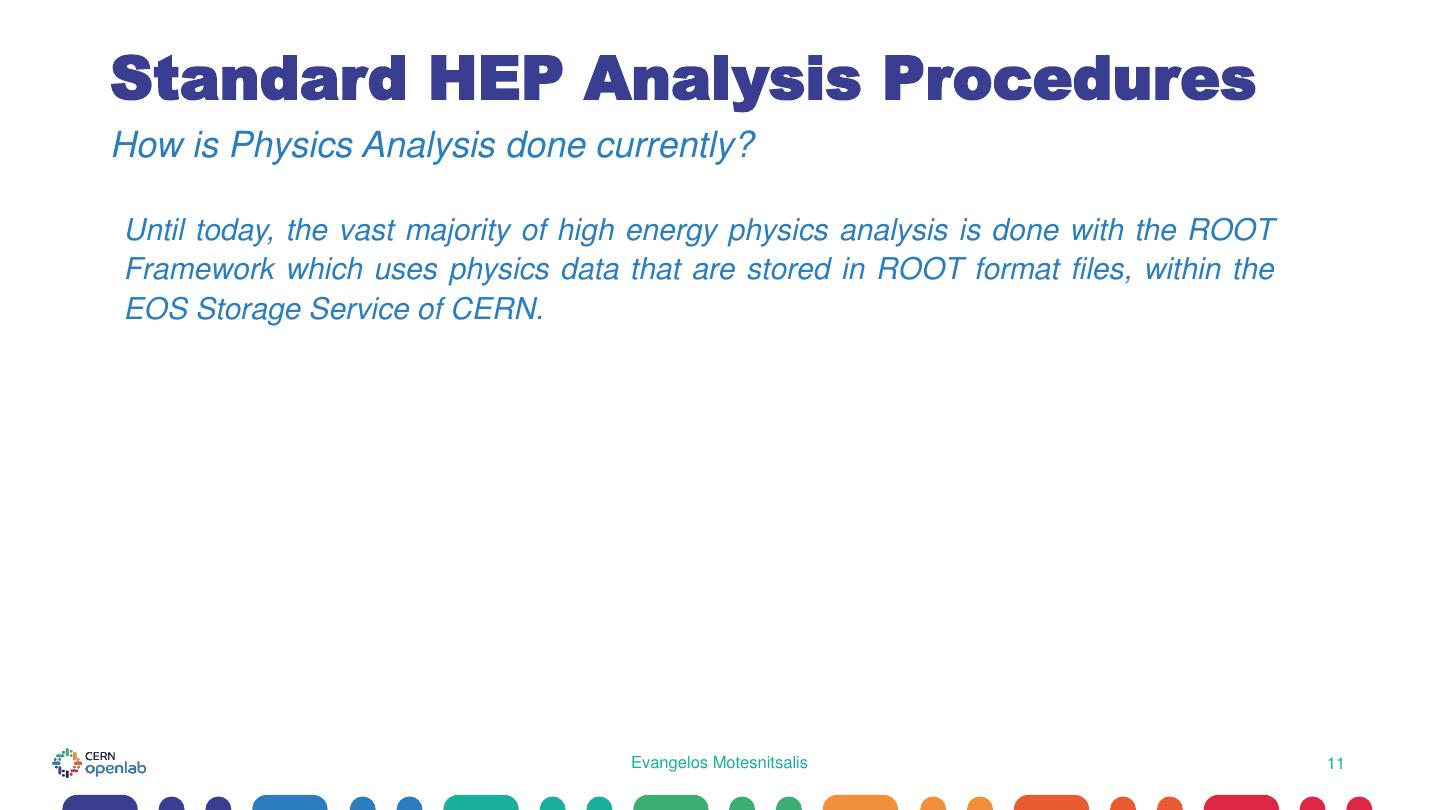 Standard HEP Analysis Procedures

How is Physics Analysis done currently?

Until today, the vast majority of high energy physics analysis is done with the ROOT Framework which uses physics data that are stored in ROOT format files, within the EOS Storage Service of CERN.

CERN openlab

Evangelos Motesnitsalis

11